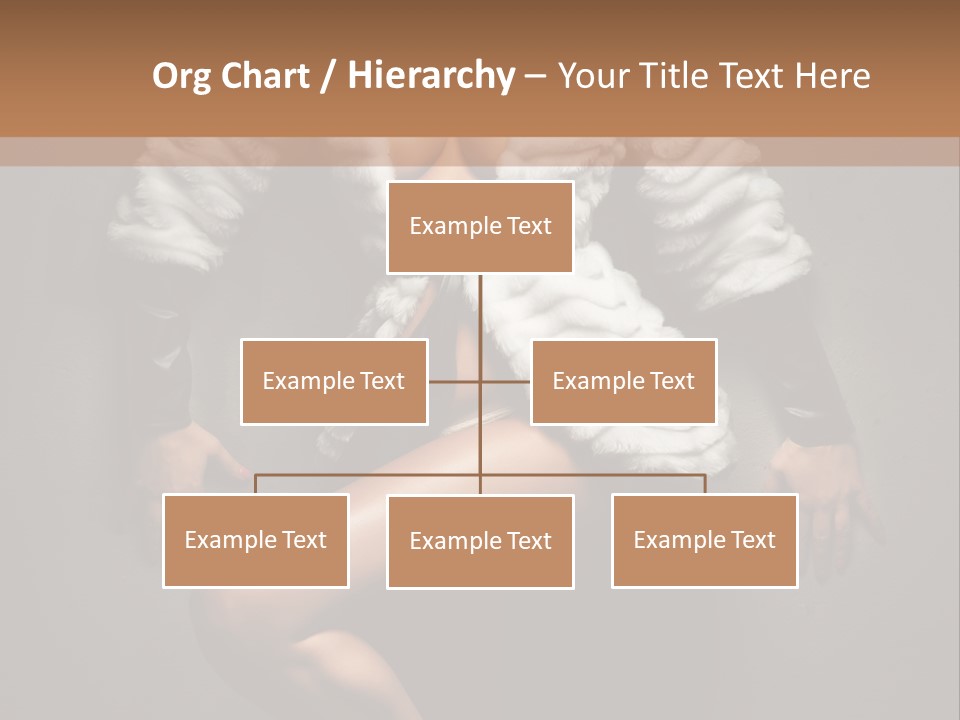 Org Chart / Hierarchy – Your Title Text Here

Example Text

Example Text

Example Text

Example Text

Example Text

Example Text